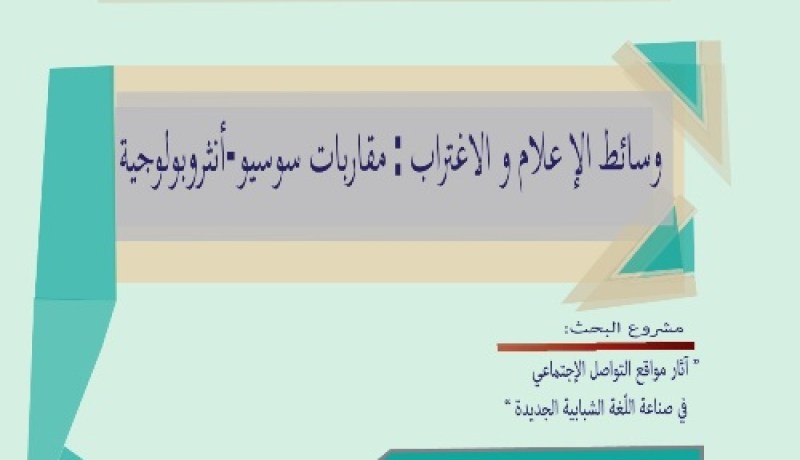 وسائط الإعلام و الاغتراب : مقاربات سوسيو-أنثروبولوجية

مشروع البحث:

" آثار مواقع التواصل الإجتماعي
في صناعة اللّغة الشبابية الجديدة "